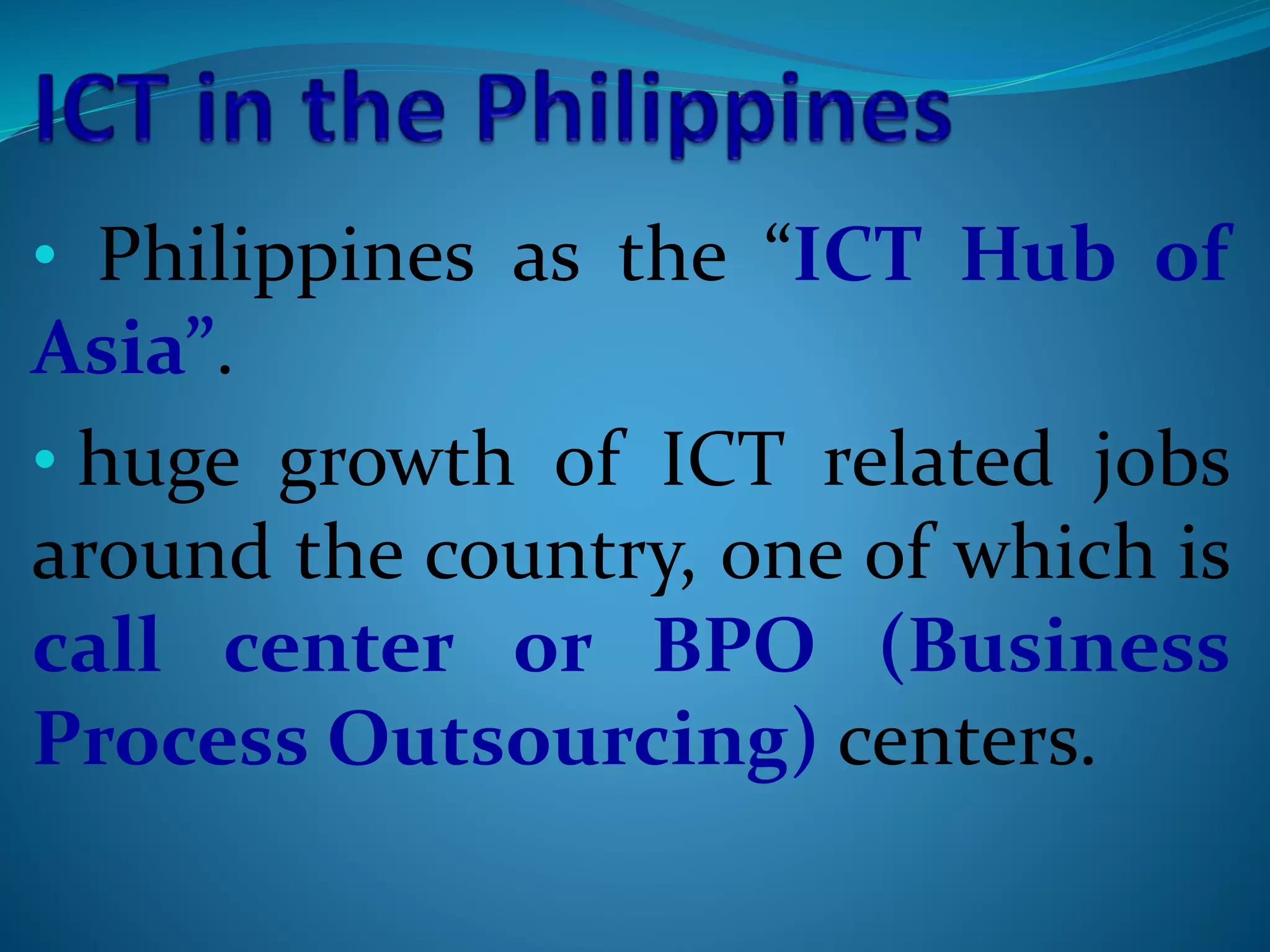 ICT in the Philippines

• Philippines as the “ICT Hub of Asia”.

• huge growth of ICT related jobs around the country, one of which is call center or BPO (Business Process Outsourcing) centers.